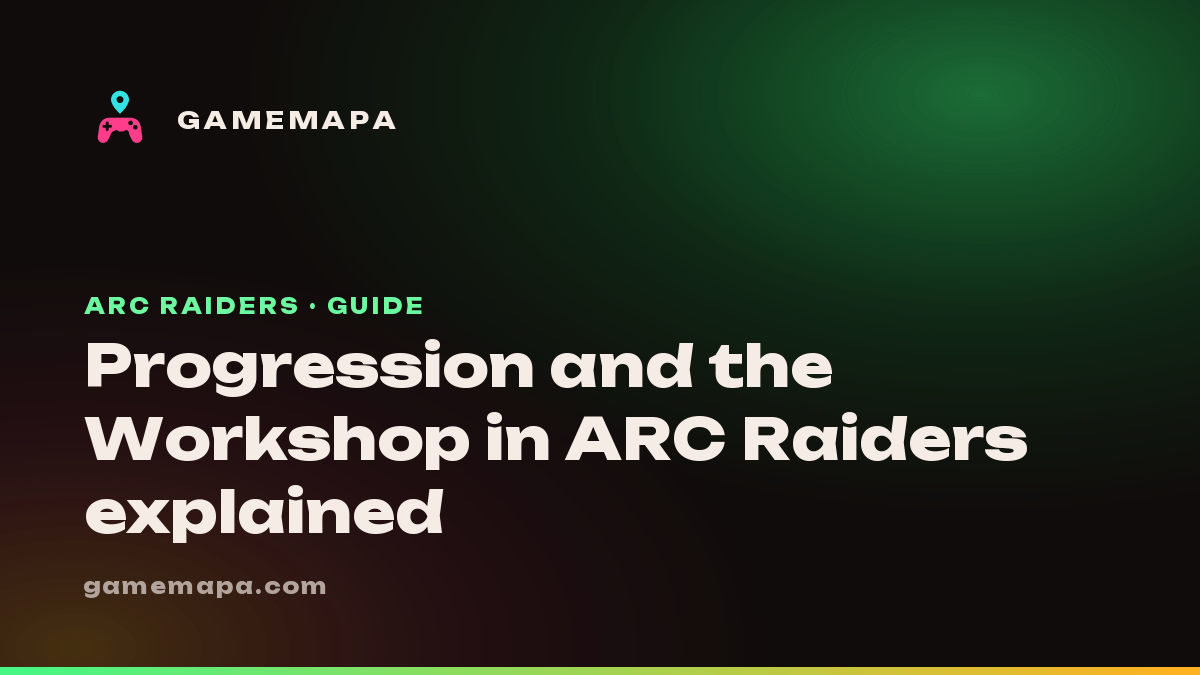 GAMEMAPA

ARC RAIDERS · GUIDE

Progression and the Workshop in ARC Raiders explained

gamemapa.com